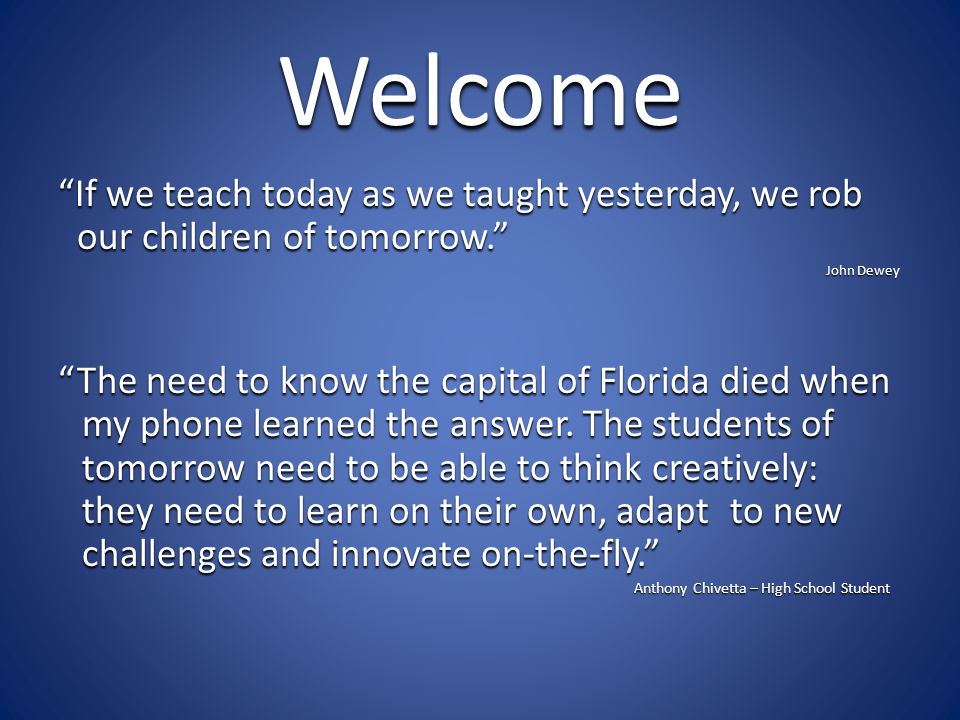 Welcome

“If we teach today as we taught yesterday, we rob our children of tomorrow.”

John Dewey

“The need to know the capital of Florida died when my phone learned the answer. The students of tomorrow need to be able to think creatively: they need to learn on their own, adapt to new challenges and innovate on-the-fly.”

Anthony Chivetta – High School Student